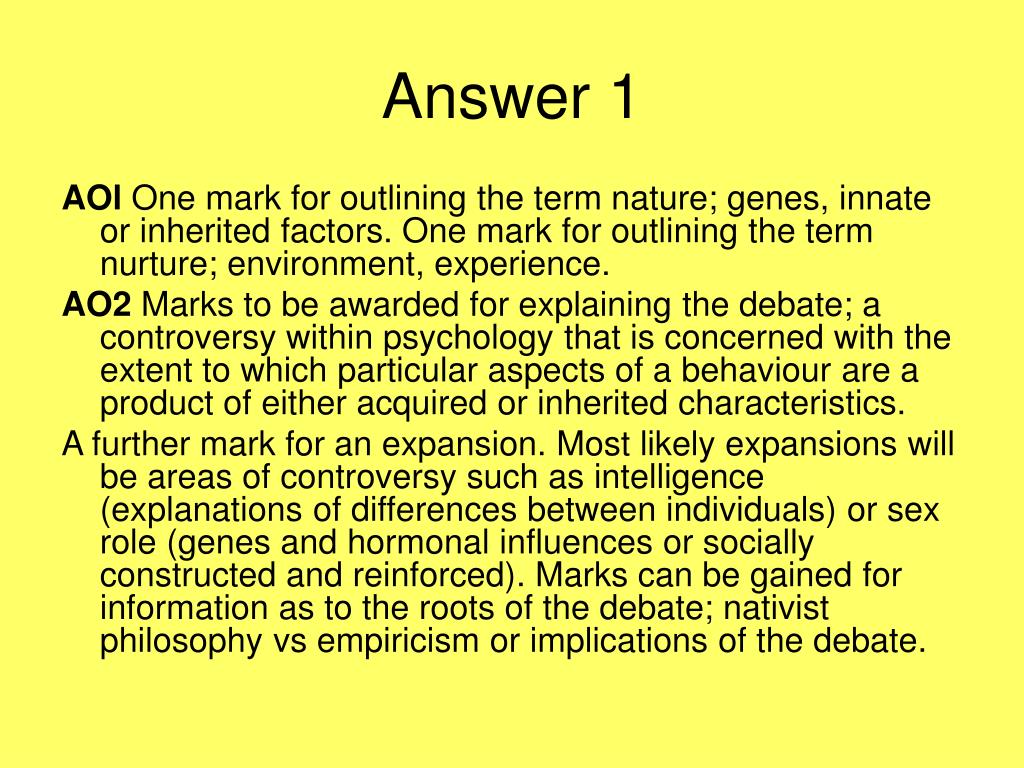 Answer 1

AOI One mark for outlining the term nature; genes, innate or inherited factors. One mark for outlining the term nurture; environment, experience.

AO2 Marks to be awarded for explaining the debate; a controversy within psychology that is concerned with the extent to which particular aspects of a behaviour are a product of either acquired or inherited characteristics.

A further mark for an expansion. Most likely expansions will be areas of controversy such as intelligence (explanations of differences between individuals) or sex role (genes and hormonal influences or socially constructed and reinforced). Marks can be gained for information as to the roots of the debate; nativist philosophy vs empiricism or implications of the debate.